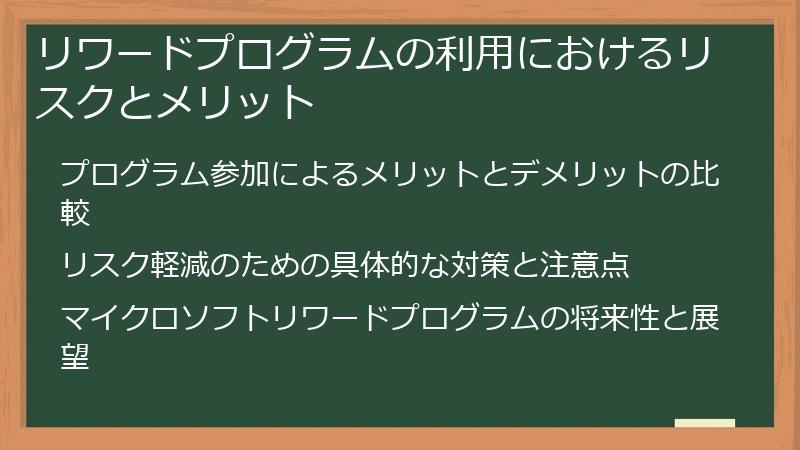 リワードプログラムの利用におけるリスクとメリット

プログラム参加によるメリットとデメリットの比較

リスク軽減のための具体的な対策と注意点

マイクロソフトリワードプログラムの将来性と展望